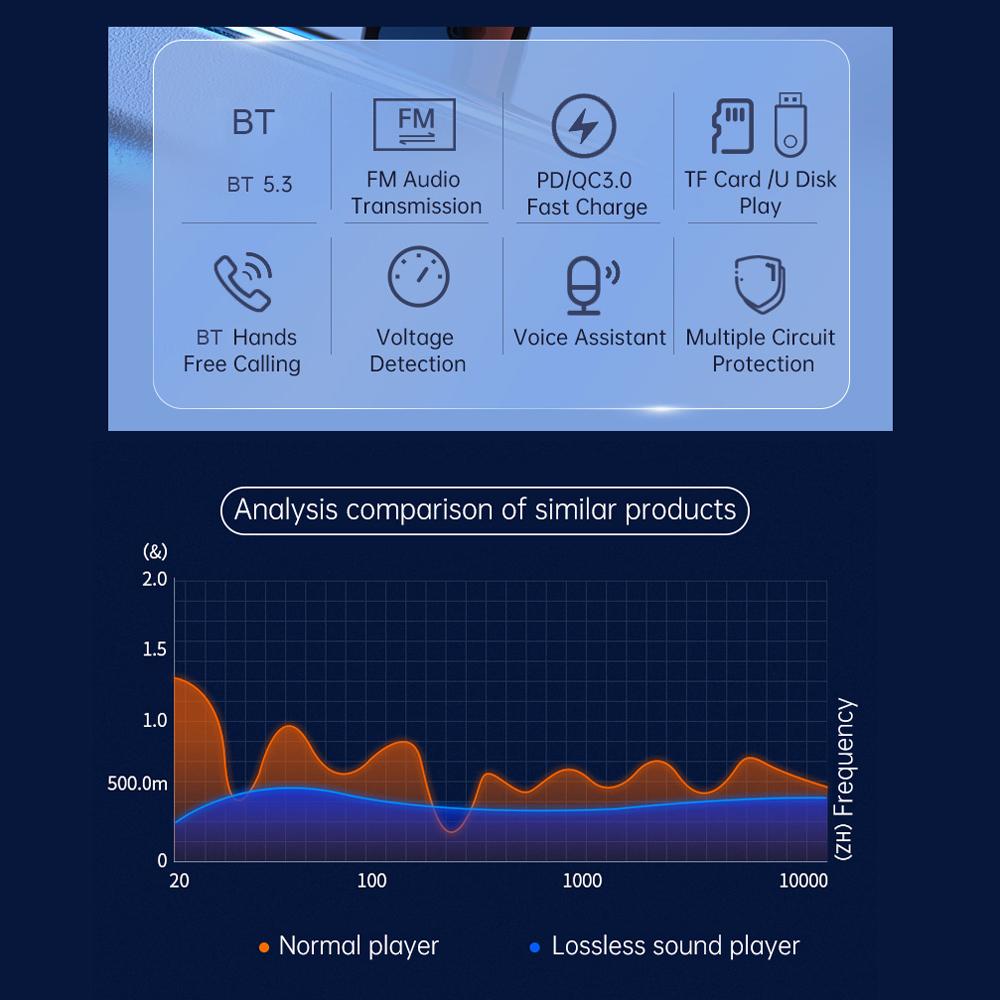 BT
BT 5.3

FM
FM Audio Transmission

PD/QC3.0 Fast Charge

TF Card /U Disk Play

BT Hands Free Calling

Voltage Detection

Voice Assistant

Multiple Circuit Protection

Analysis comparison of similar products

(&)
2.0
1.5
1.0
500.0m
0
20
100
1000
10000
(ZH) Frequency

Normal player
Lossless sound player